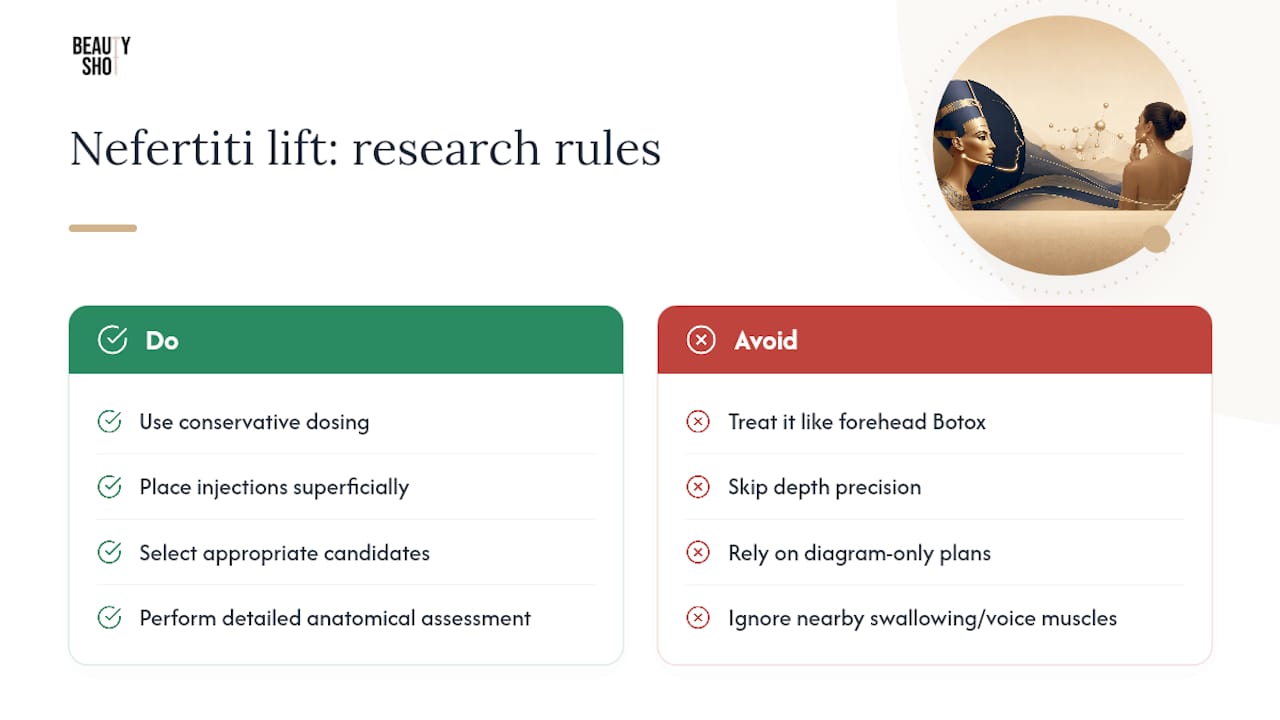 BEAUTY SHOT

Nefertiti lift: research rules

Do

Use conservative dosing

Place injections superficially

Select appropriate candidates

Perform detailed anatomical assessment

Avoid

Treat it like forehead Botox

Skip depth precision

Rely on diagram-only plans

Ignore nearby swallowing/voice muscles